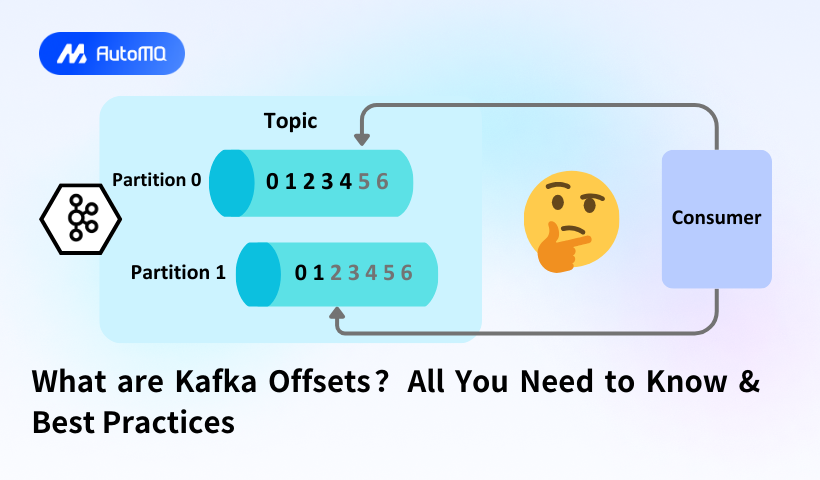 AutoMQ

Topic

Partition 0 0 1 2 3 4 5 6

Partition 1 0 1 2 3 4 5 6

Consumer

What are Kafka Offsets？ All You Need to Know & Best Practices